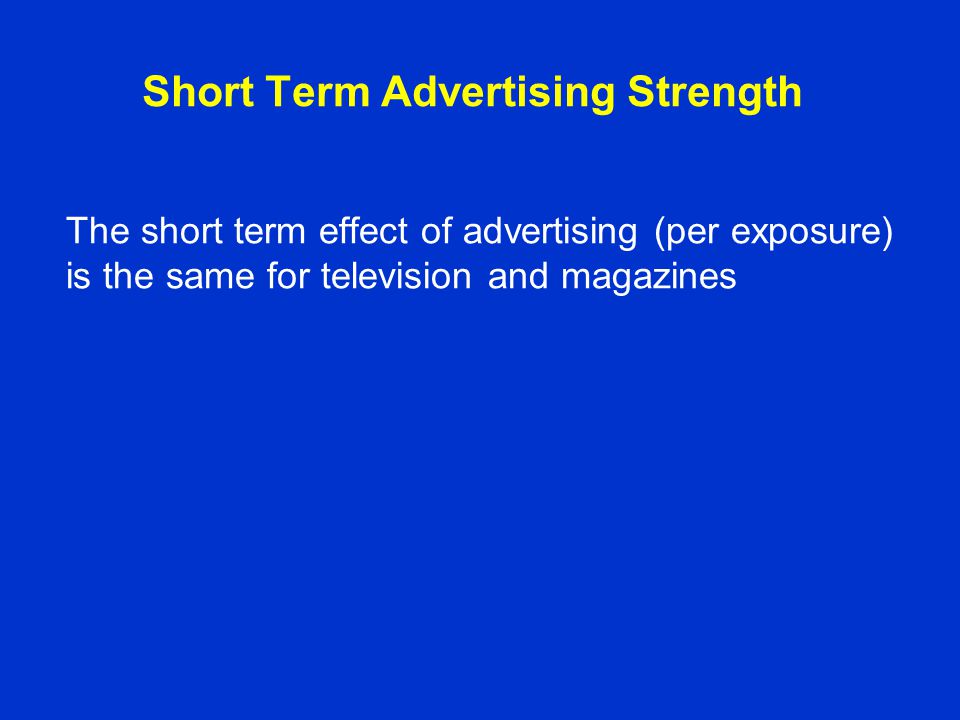 Short Term Advertising Strength

The short term effect of advertising (per exposure) is the same for television and magazines